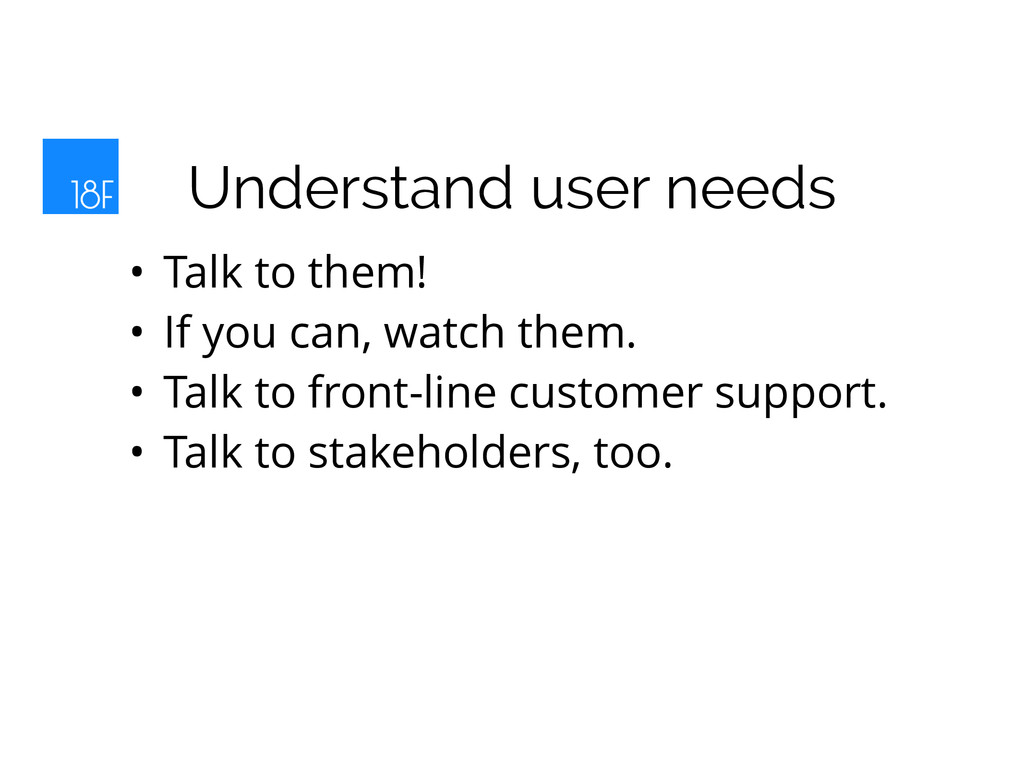 18F

Understand user needs

• Talk to them!
• If you can, watch them.
• Talk to front-line customer support.
• Talk to stakeholders, too.